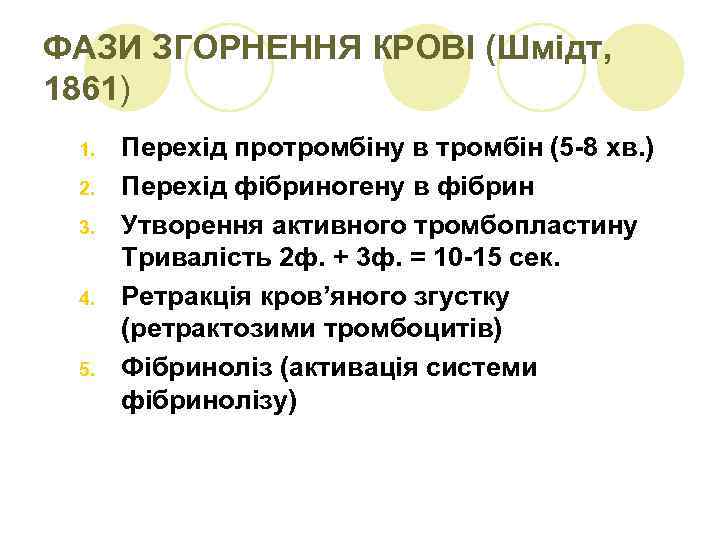 ФАЗИ ЗГОРНЕННЯ КРОВІ (Шмідт, 1861)

1. Перехід протромбіну в тромбін (5-8 хв.)
2. Перехід фібриногену в фібрин
3. Утворення активного тромбопластину Тривалість 2ф. + 3ф. = 10-15 сек.
4. Ретракція кров'яного згустку (ретрактозими тромбоцитів)
5. Фібриноліз (активація системи фібринолізу)